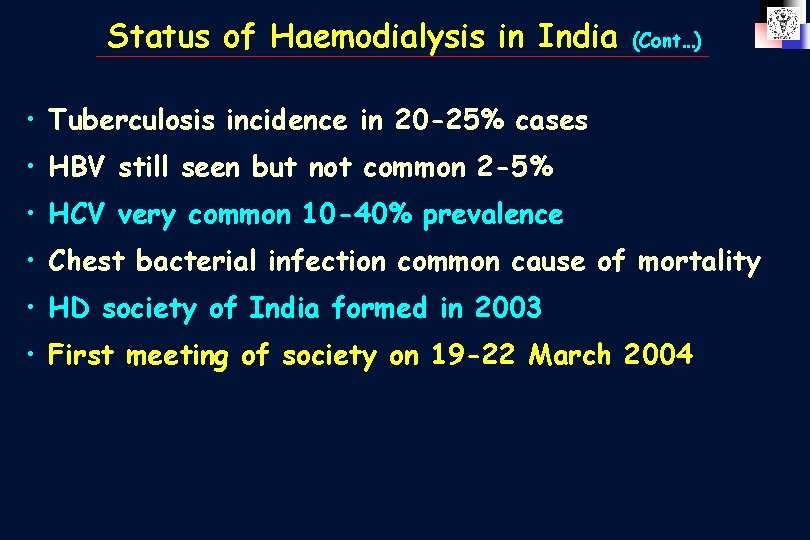 Status of Haemodialysis in India (Cont..)

• Tuberculosis incidence in 20-25% cases
• HBV still seen but not common 2-5%
• HCV very common 10-40% prevalence
• Chest bacterial infection common cause of mortality
• HD society of India formed in 2003
• First meeting of society on 19-22 March 2004